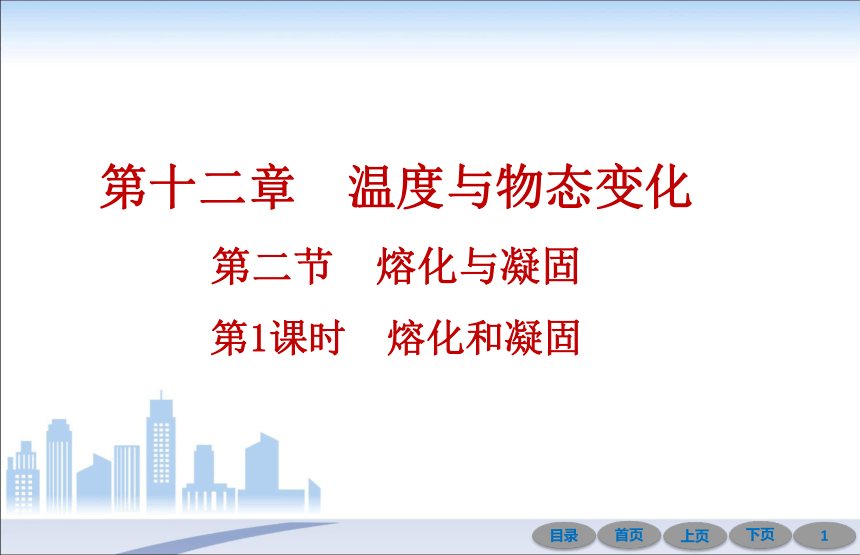 第十二章　温度与物态变化

第二节　熔化与凝固

第1课时　熔化和凝固

目录　首页　上页　下页　1